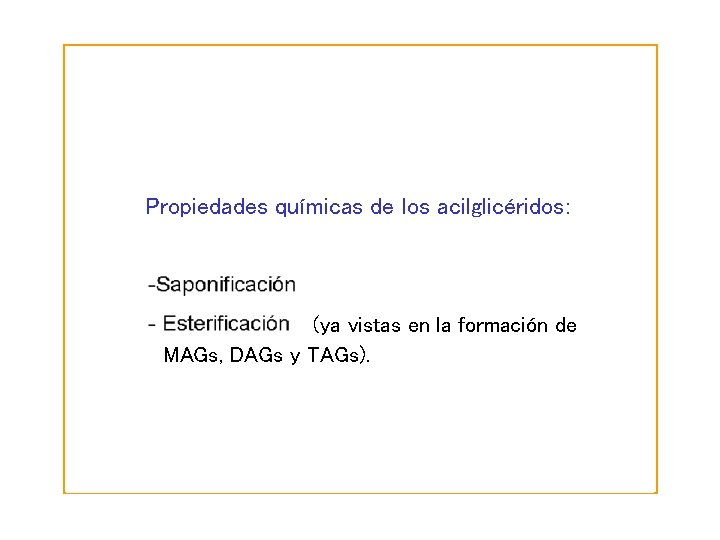 Propiedades químicas de los acilglicéridos:

-Saponificación

- Esterificación (ya vistas en la formación de MAGs, DAGs y TAGs).